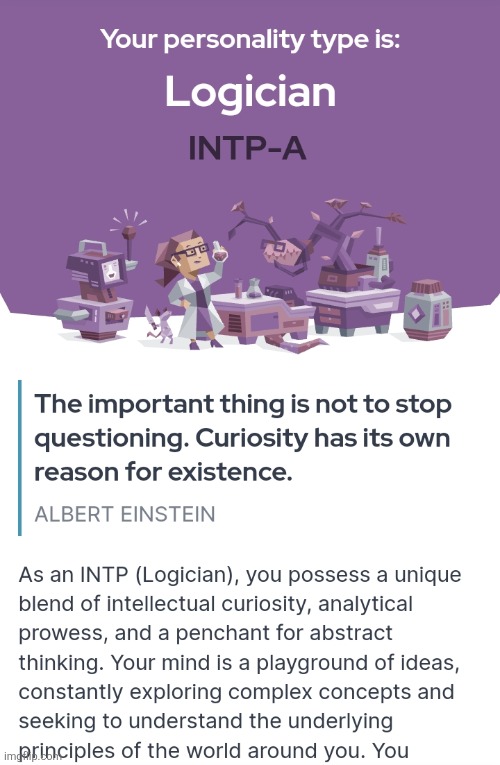 Your personality type is:

Logician

INTP-A

The important thing is not to stop questioning. Curiosity has its own reason for existence.

ALBERT EINSTEIN

As an INTP (Logician), you possess a unique blend of intellectual curiosity, analytical prowess, and a penchant for abstract thinking. Your mind is a playground of ideas, constantly exploring complex concepts and seeking to understand the underlying principles of the world around you. You

imgflip.com